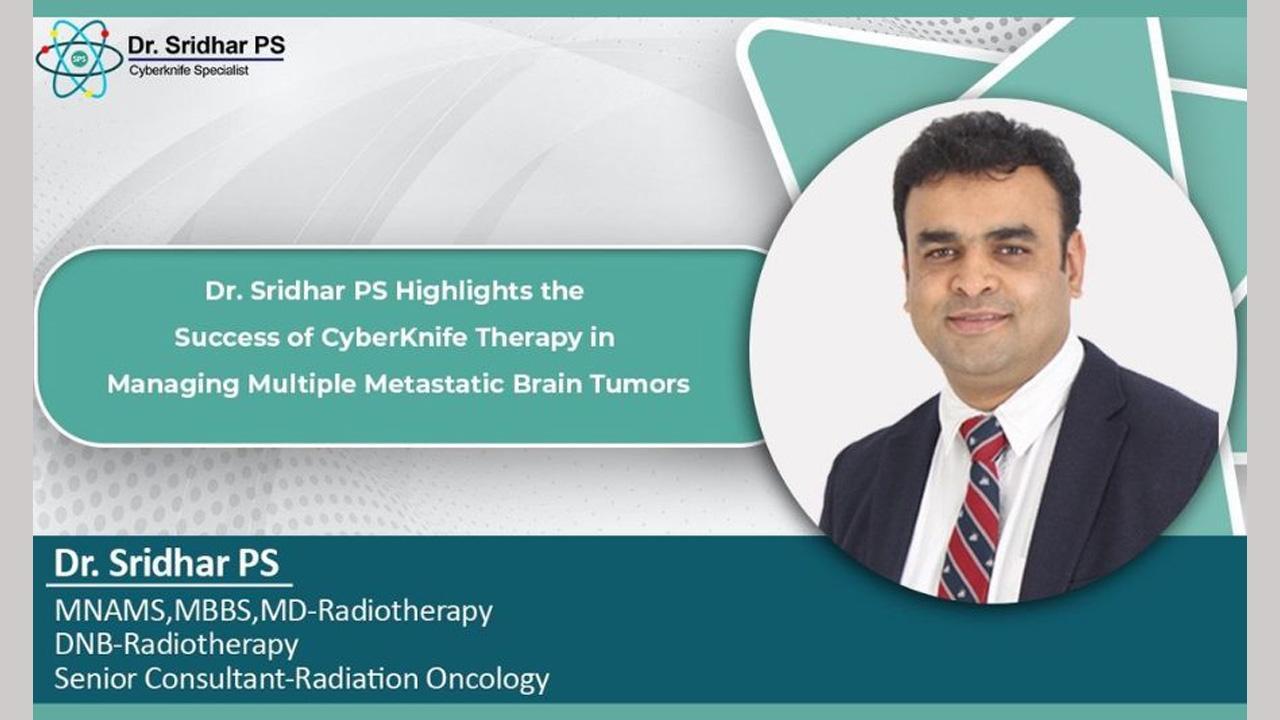 SPS

Dr. Sridhar PS
Cyberknife Specialist

Dr. Sridhar PS Highlights the Success of CyberKnife Therapy in Managing Multiple Metastatic Brain Tumors

Dr. Sridhar PS
MNAMS,MBBS,MD-Radiotherapy
DNB-Radiotherapy
Senior Consultant-Radiation Oncology